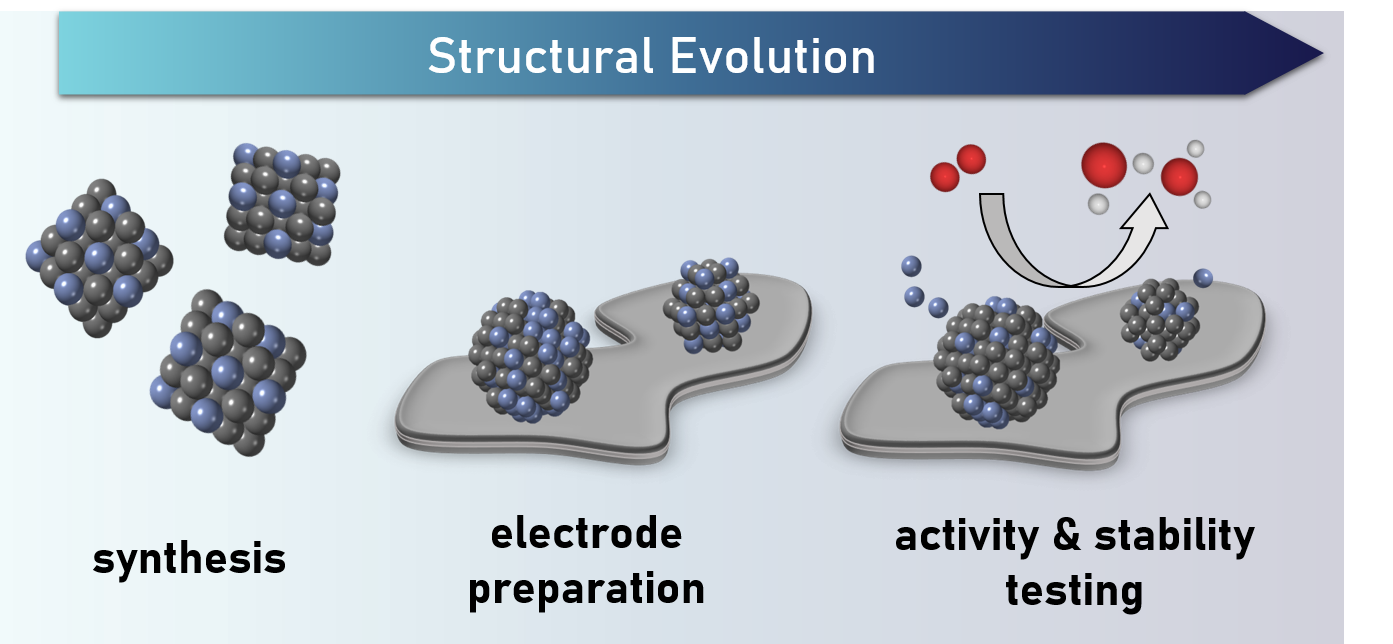 Structural Evolution

synthesis

electrode preparation

activity & stability testing